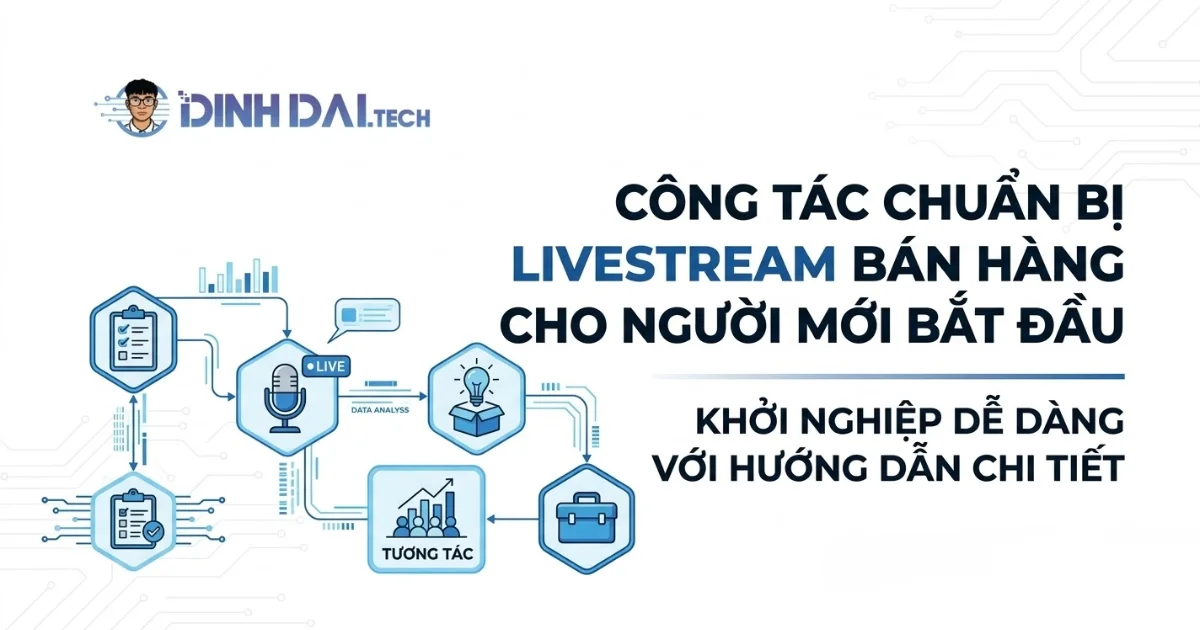 DINH DAI.TECH

CÔNG TÁC CHUẨN BỊ LIVESTREAM BÁN HÀNG CHO NGƯỜI MỚI BẮT ĐẦU

KHỞI NGHIỆP DỄ DÀNG VỚI HƯỚNG DẪN CHI TIẾT

LIVE

DATA ANALYSS

TƯƠNG TÁC